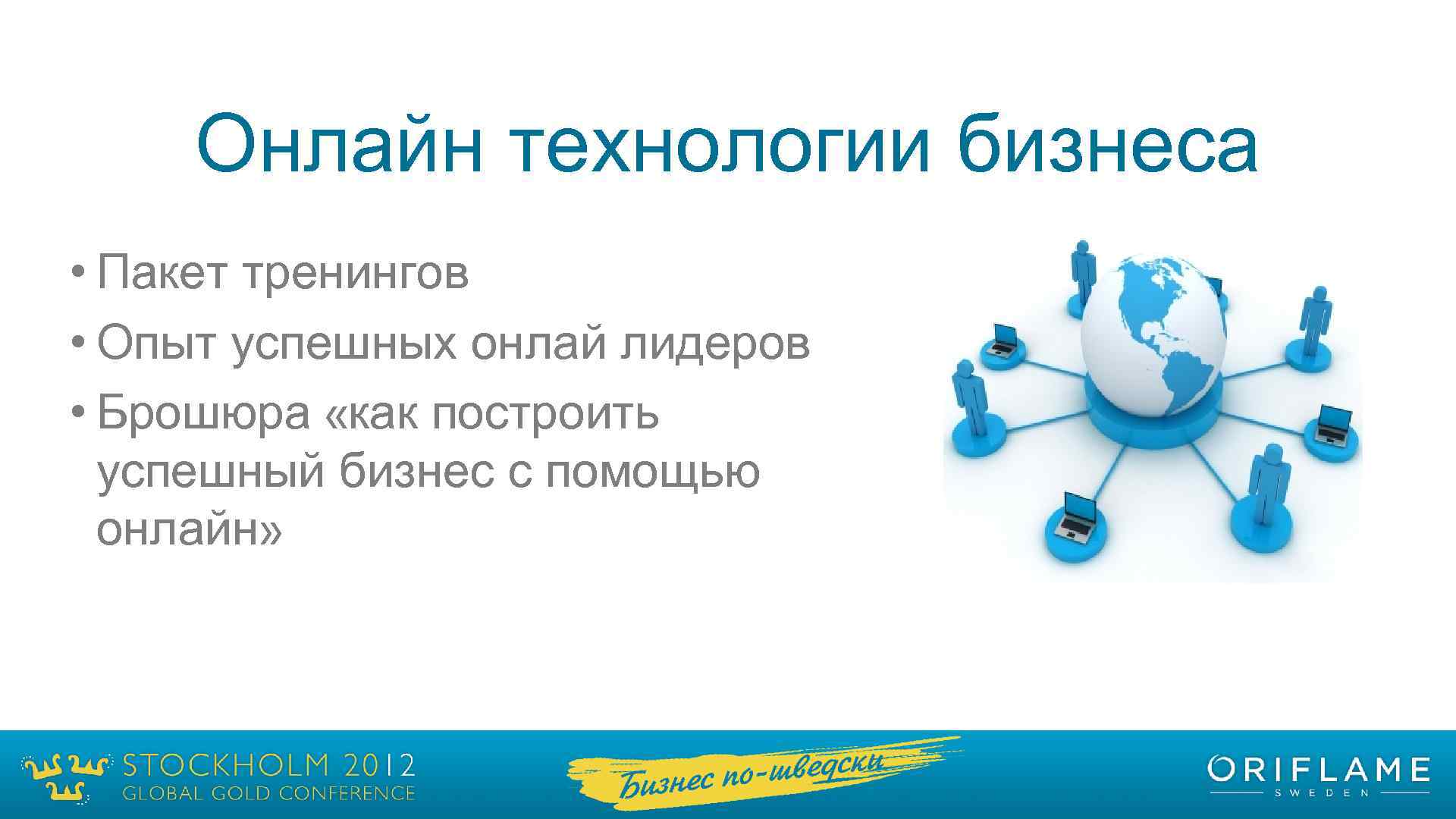 Онлайн технологии бизнеса

• Пакет тренингов
• Опыт успешных онлай лидеров
• Брошюра «как построить успешный бизнес с помощью онлайн»

STOCKHOLM 2012
GLOBAL GOLD CONFERENCE

Бизнес по-шведски

ORIFLAME
SWEDEN